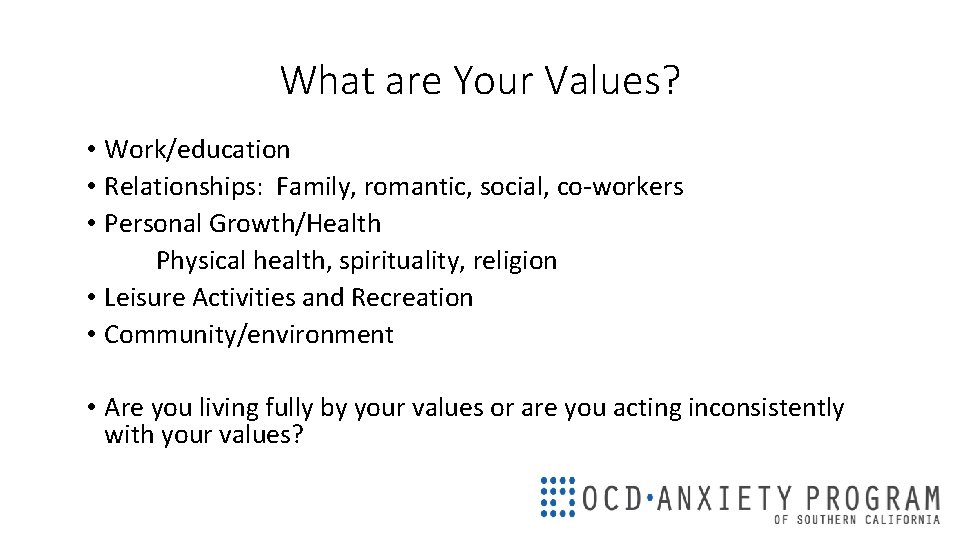 What are Your Values?

• Work/education
• Relationships: Family, romantic, social, co-workers
• Personal Growth/Health
Physical health, spirituality, religion
• Leisure Activities and Recreation
• Community/environment

• Are you living fully by your values or are you acting inconsistently with your values?

OCD·ANXIETY PROGRAM
OF SOUTHERN CALIFORNIA